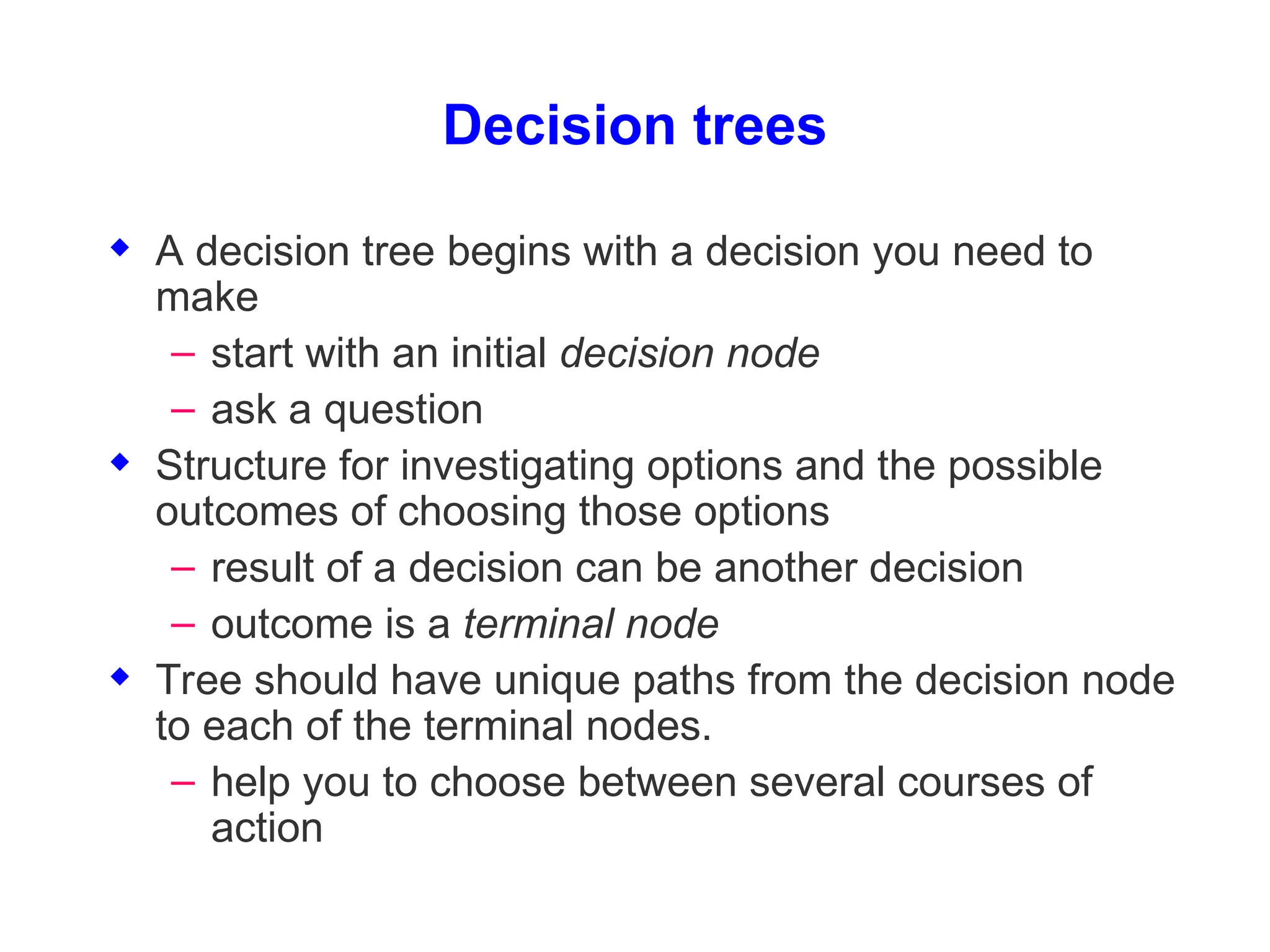 Decision trees

◆ A decision tree begins with a decision you need to make

– start with an initial decision node

– ask a question

◆ Structure for investigating options and the possible outcomes of choosing those options

– result of a decision can be another decision

– outcome is a terminal node

◆ Tree should have unique paths from the decision node to each of the terminal nodes.

– help you to choose between several courses of action